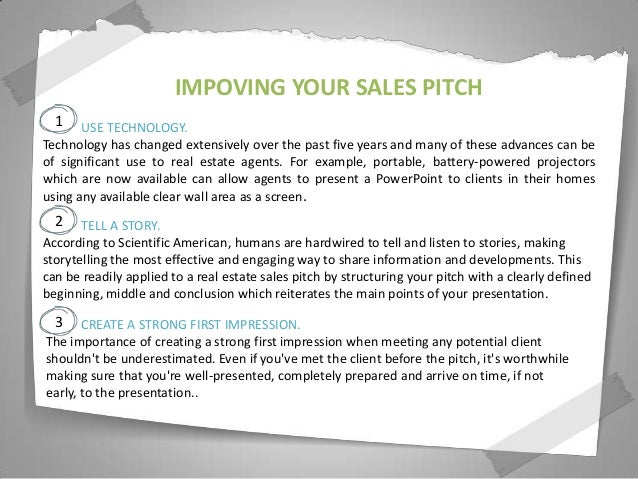 IMPOVING YOUR SALES PITCH

1 USE TECHNOLOGY.
Technology has changed extensively over the past five years and many of these advances can be of significant use to real estate agents. For example, portable, battery-powered projectors which are now available can allow agents to present a PowerPoint to clients in their homes using any available clear wall area as a screen.

2 TELL A STORY.
According to Scientific American, humans are hardwired to tell and listen to stories, making storytelling the most effective and engaging way to share information and developments. This can be readily applied to a real estate sales pitch by structuring your pitch with a clearly defined beginning, middle and conclusion which reiterates the main points of your presentation.

3 CREATE A STRONG FIRST IMPRESSION.
The importance of creating a strong first impression when meeting any potential client shouldn't be underestimated. Even if you've met the client before the pitch, it's worthwhile making sure that you're well-presented, completely prepared and arrive on time, if not early, to the presentation..